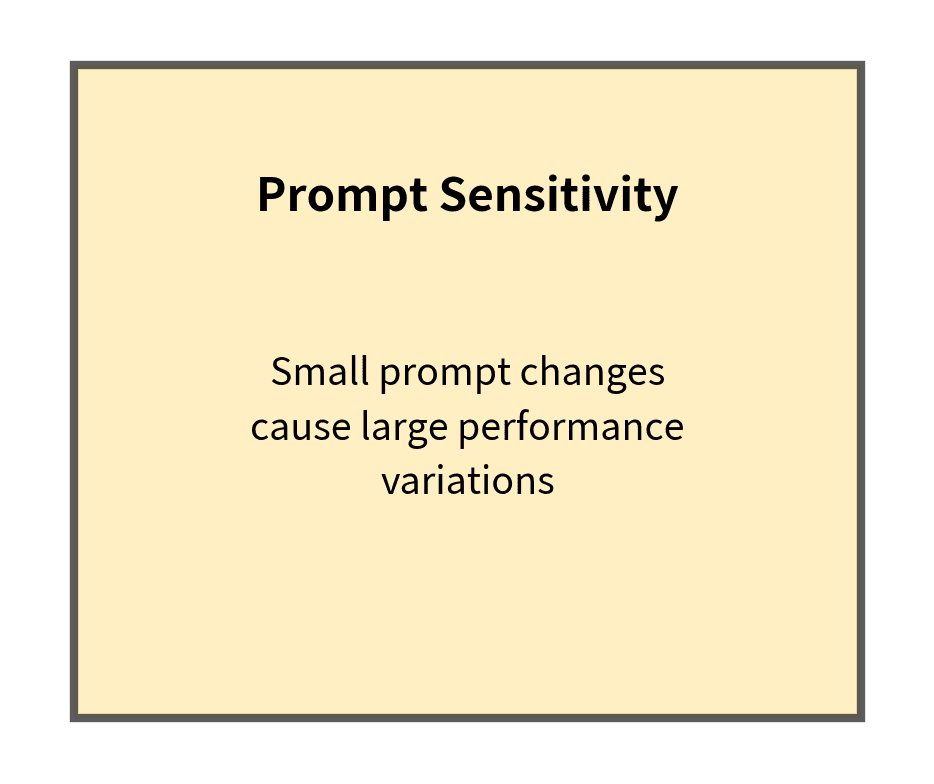 Prompt Sensitivity

Small prompt changes cause large performance variations